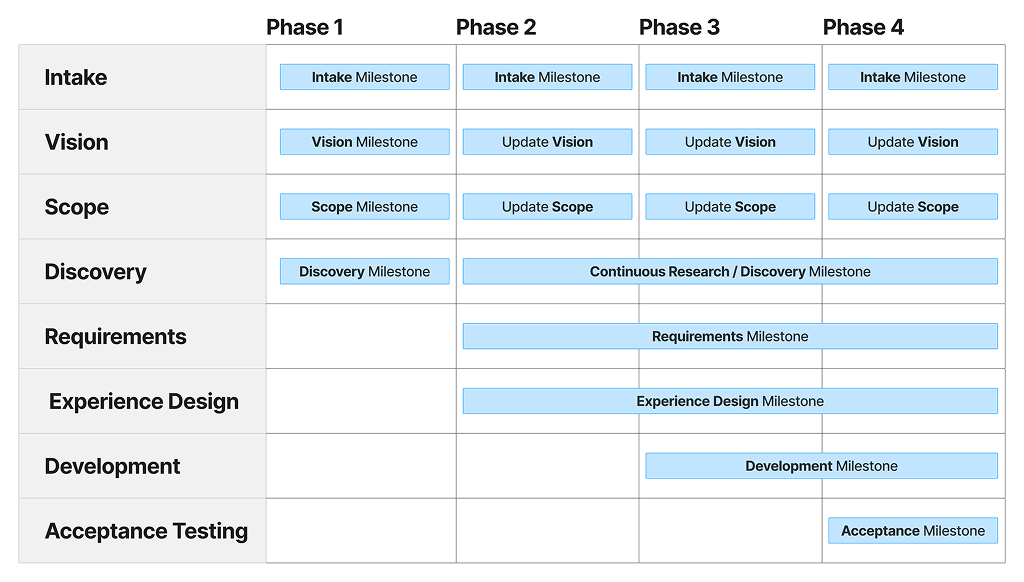 | | Phase 1 | Phase 2 | Phase 3 | Phase 4 |
|---|---|---|---|---|
| Intake | Intake Milestone | Intake Milestone | Intake Milestone | Intake Milestone |
| Vision | Vision Milestone | Update Vision | Update Vision | Update Vision |
| Scope | Scope Milestone | Update Scope | Update Scope | Update Scope |
| Discovery | Discovery Milestone | Continuous Research / Discovery Milestone | | |
| Requirements | | Requirements Milestone | | |
| Experience Design | | Experience Design Milestone | | |
| Development | | | Development Milestone | |
| Acceptance Testing | | | | Acceptance Milestone |